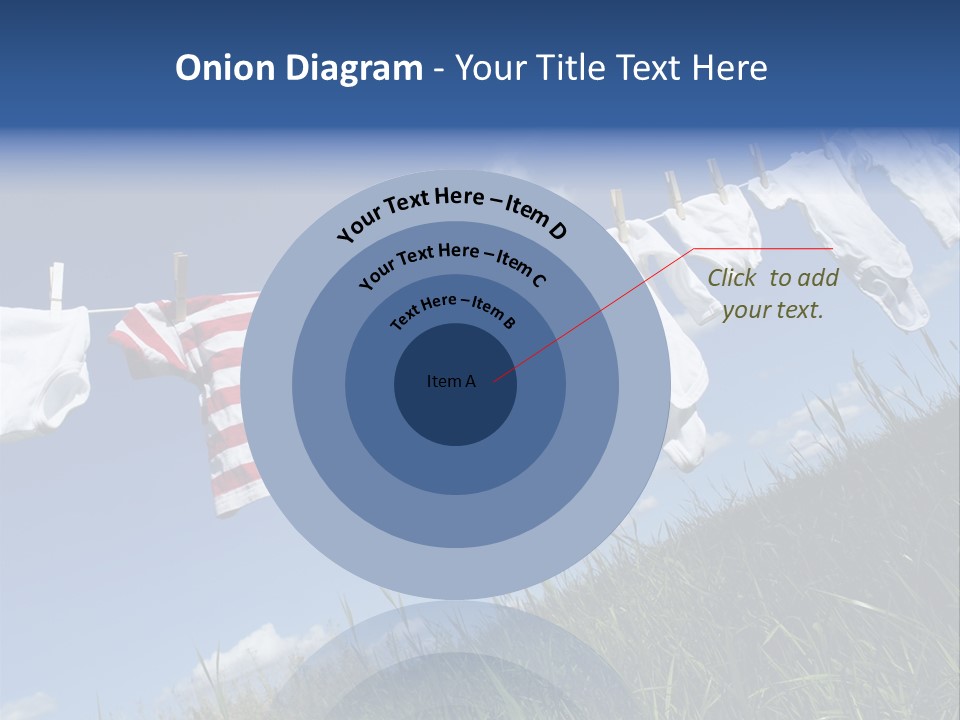 Onion Diagram - Your Title Text Here

Your Text Here – Item D

Your Text Here – Item C

Text Here – Item B

Item A

Click to add your text.